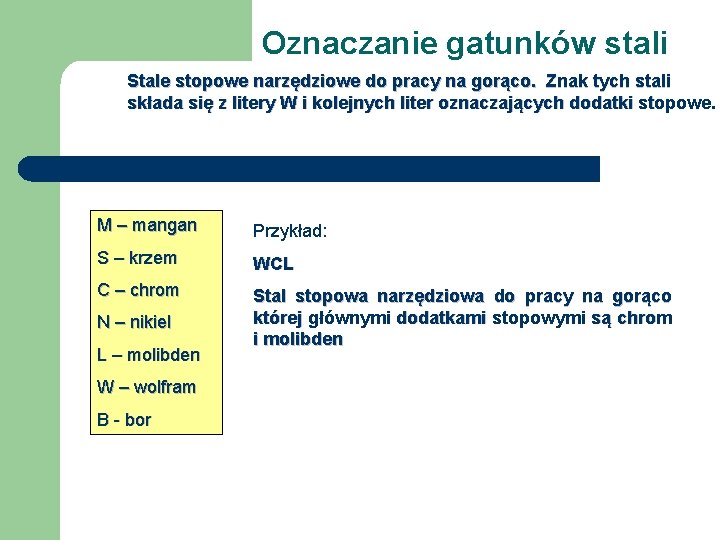 Oznaczanie gatunków stali

Stale stopowe narzędziowe do pracy na gorąco. Znak tych stali składa się z litery W i kolejnych liter oznaczających dodatki stopowe.

M – mangan

S – krzem

C – chrom

N – nikiel

L – molibden

W – wolfram

B - bor

Przykład:

WCL

Stal stopowa narzędziowa do pracy na gorąco której głównymi dodatkami stopowymi są chrom i molibden